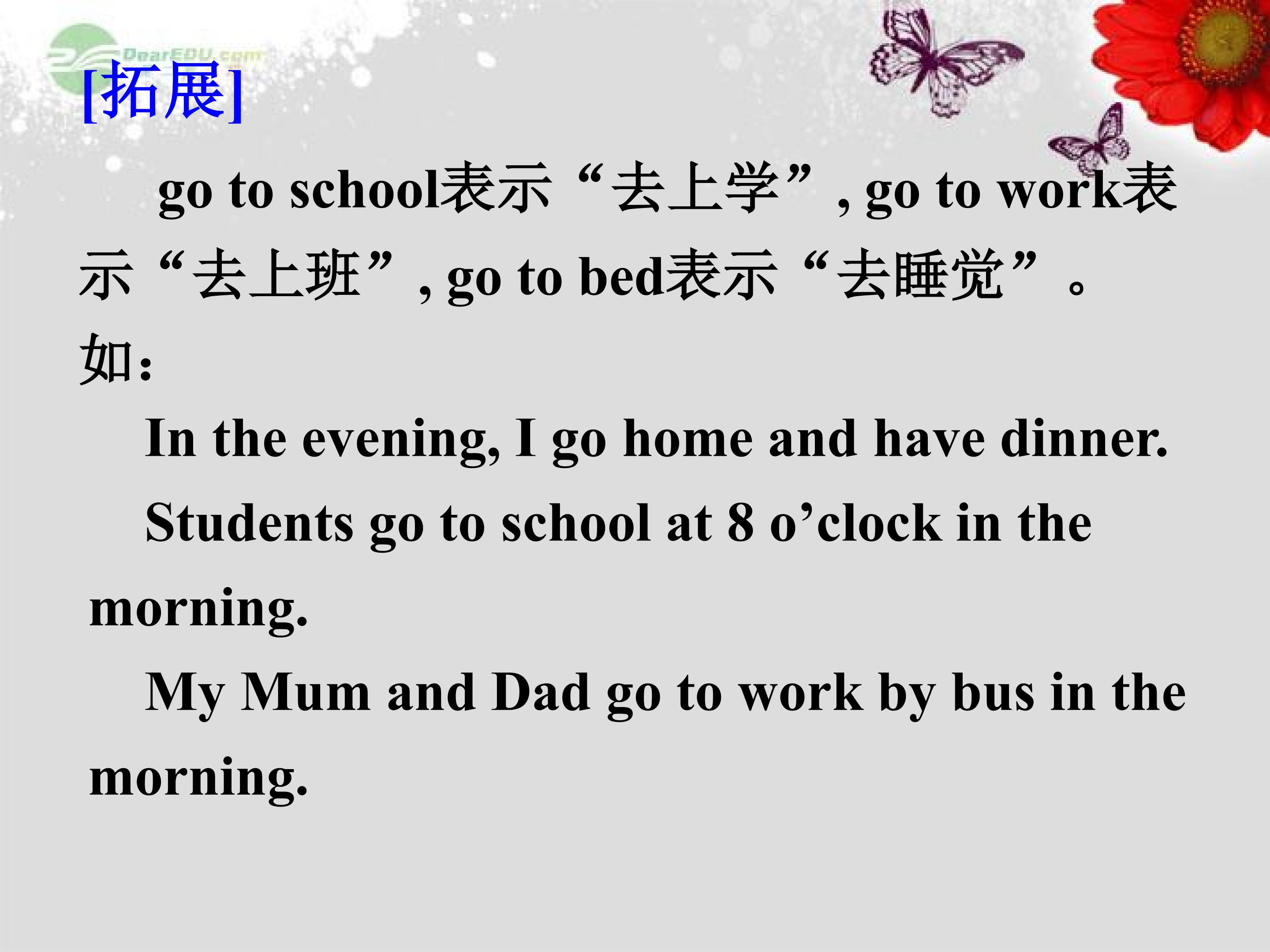 DearEDU.com

[拓展]

go to school表示“去上学”, go to work表示“去上班”, go to bed表示“去睡觉”。

如：

In the evening, I go home and have dinner.

Students go to school at 8 o’clock in the morning.

My Mum and Dad go to work by bus in the morning.